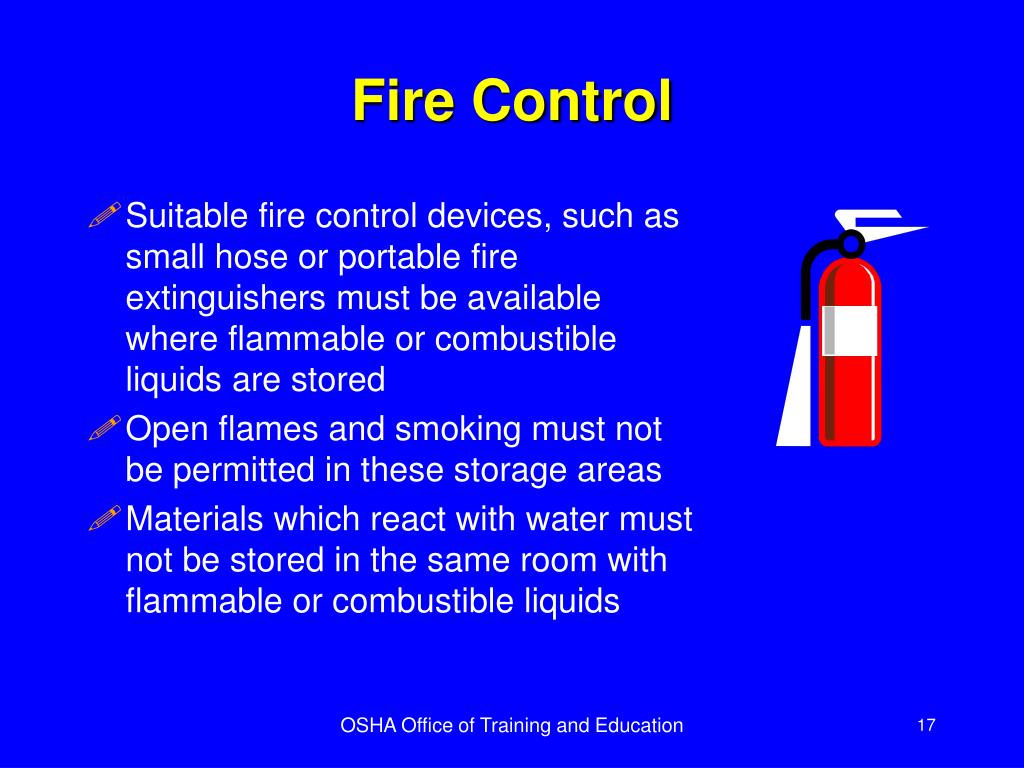 Fire Control

Suitable fire control devices, such as small hose or portable fire extinguishers must be available where flammable or combustible liquids are stored

Open flames and smoking must not be permitted in these storage areas

Materials which react with water must not be stored in the same room with flammable or combustible liquids

OSHA Office of Training and Education

17